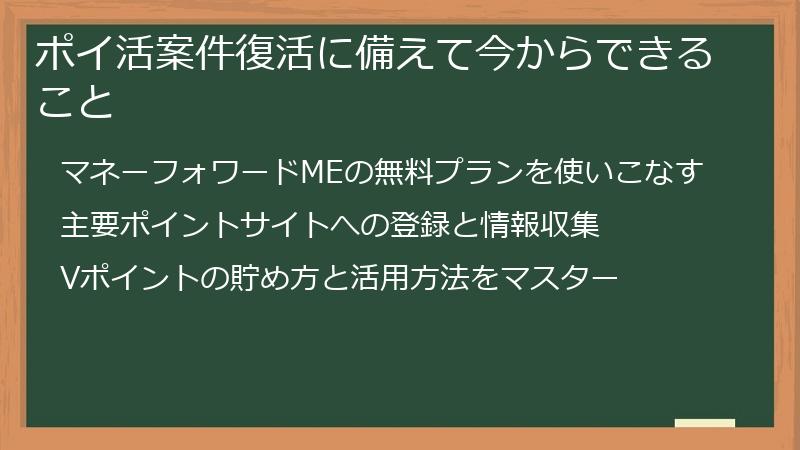 ポイ活案件復活に備えて今からできること

マネーフォワードMEの無料プランを使いこなす

主要ポイントサイトへの登録と情報収集

Vポイントの貯め方と活用方法をマスター